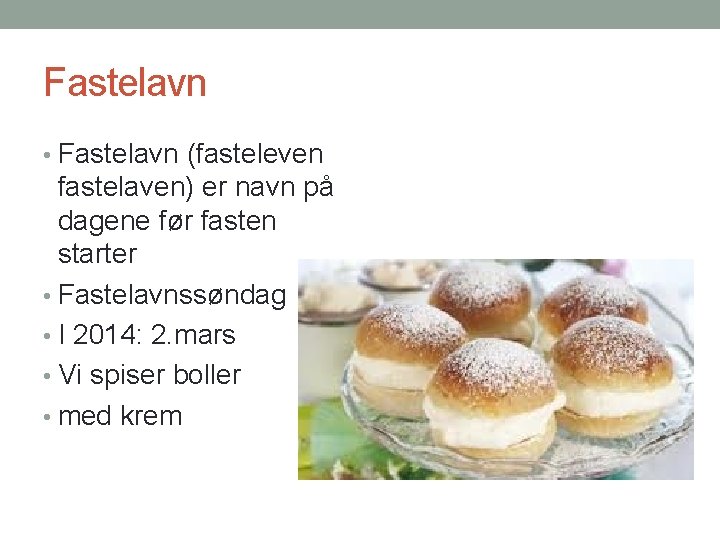 Fastelavn

• Fastelavn (fasteleven fastelaven) er navn på dagene før fasten starter
• Fastelavnssøndag
• I 2014: 2.mars
• Vi spiser boller
• med krem